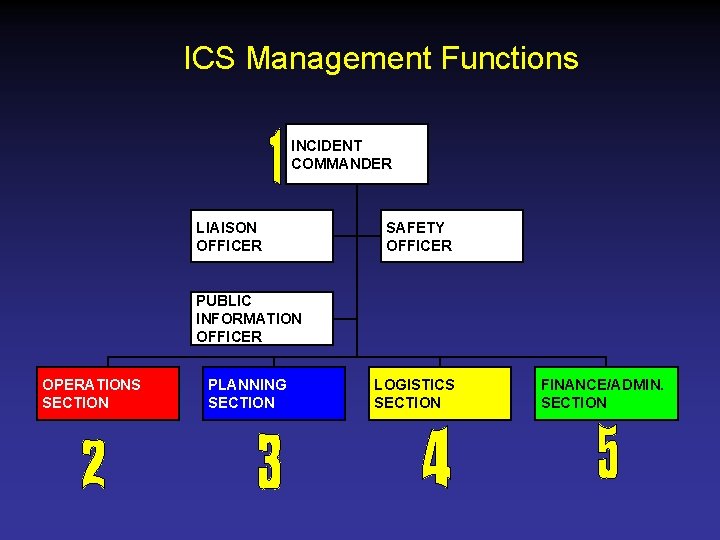 ICS Management Functions

1 INCIDENT COMMANDER

LIAISON OFFICER

SAFETY OFFICER

PUBLIC INFORMATION OFFICER

OPERATIONS SECTION

PLANNING SECTION

LOGISTICS SECTION

FINANCE/ADMIN. SECTION

2

3

4

5